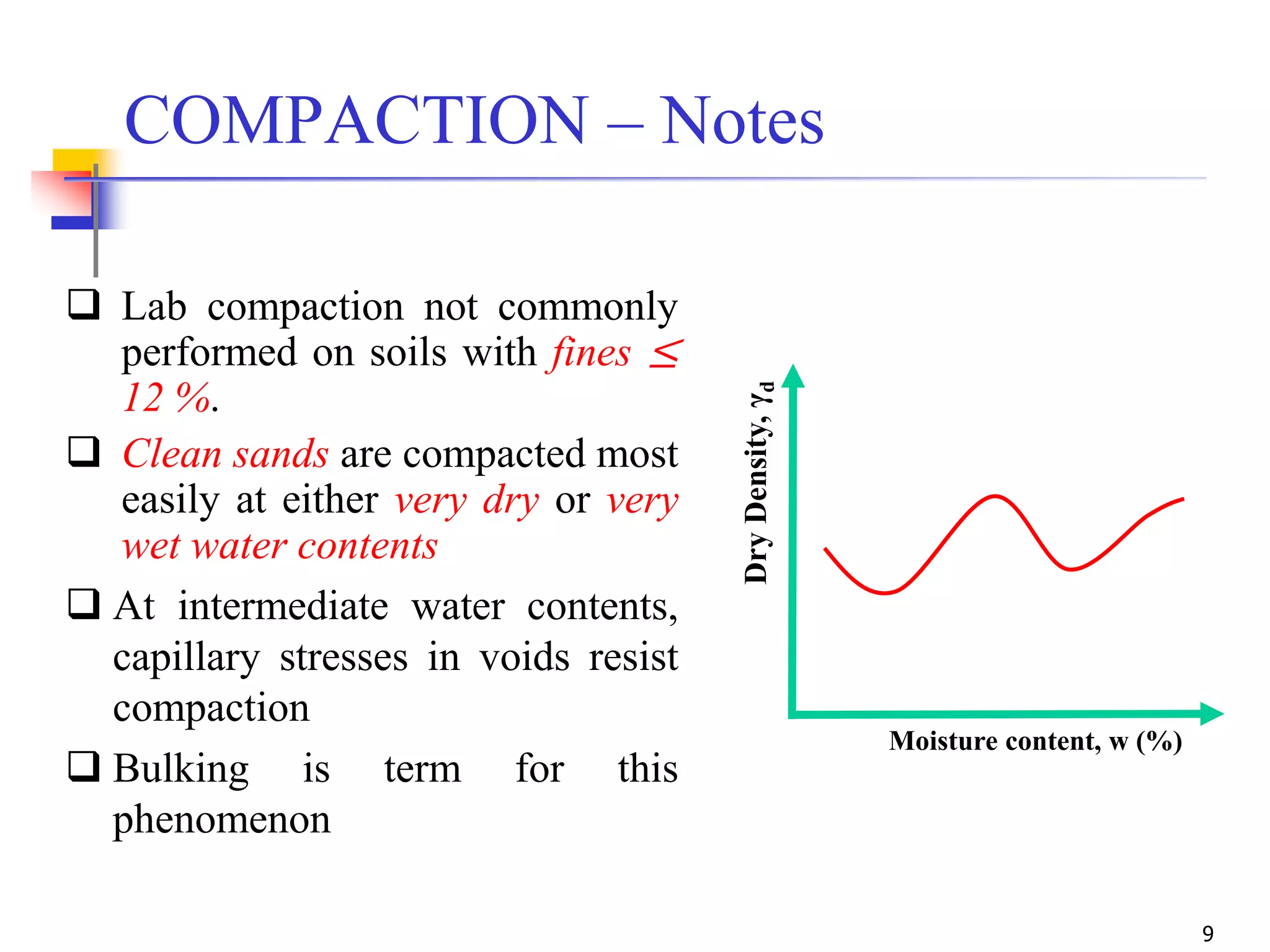 COMPACTION – Notes

❑ Lab compaction not commonly performed on soils with fines $\leq$ 12 %.

❑ Clean sands are compacted most easily at either very dry or very wet water contents

❑ At intermediate water contents, capillary stresses in voids resist compaction

❑ Bulking is term for this phenomenon

Dry Density, $\gamma_d$

Moisture content, w (%)

9